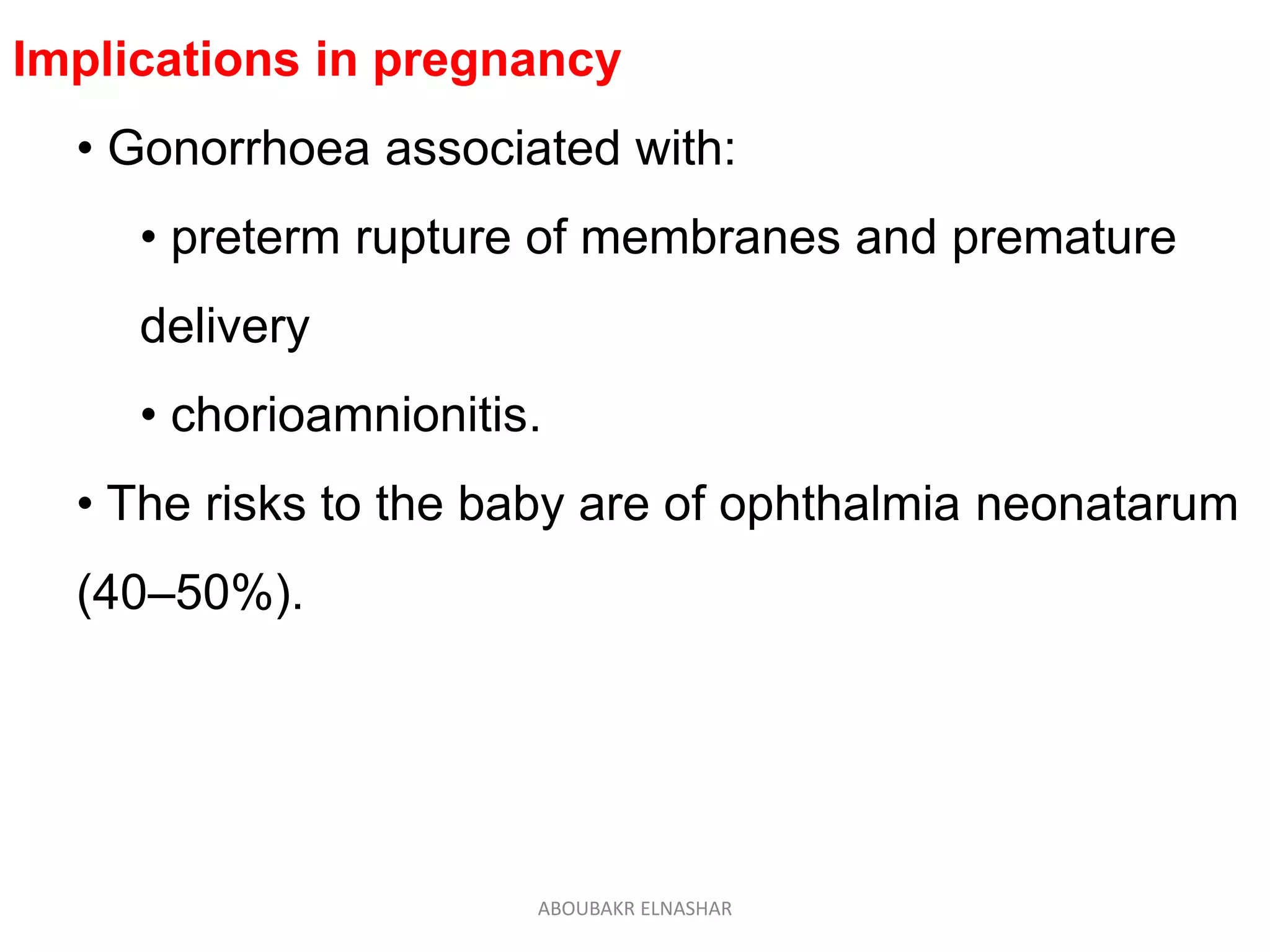 Implications in pregnancy

• Gonorrhoea associated with:

• preterm rupture of membranes and premature delivery

• chorioamnionitis.

• The risks to the baby are of ophthalmia neonatarum (40–50%).

ABOUBAKR ELNASHAR